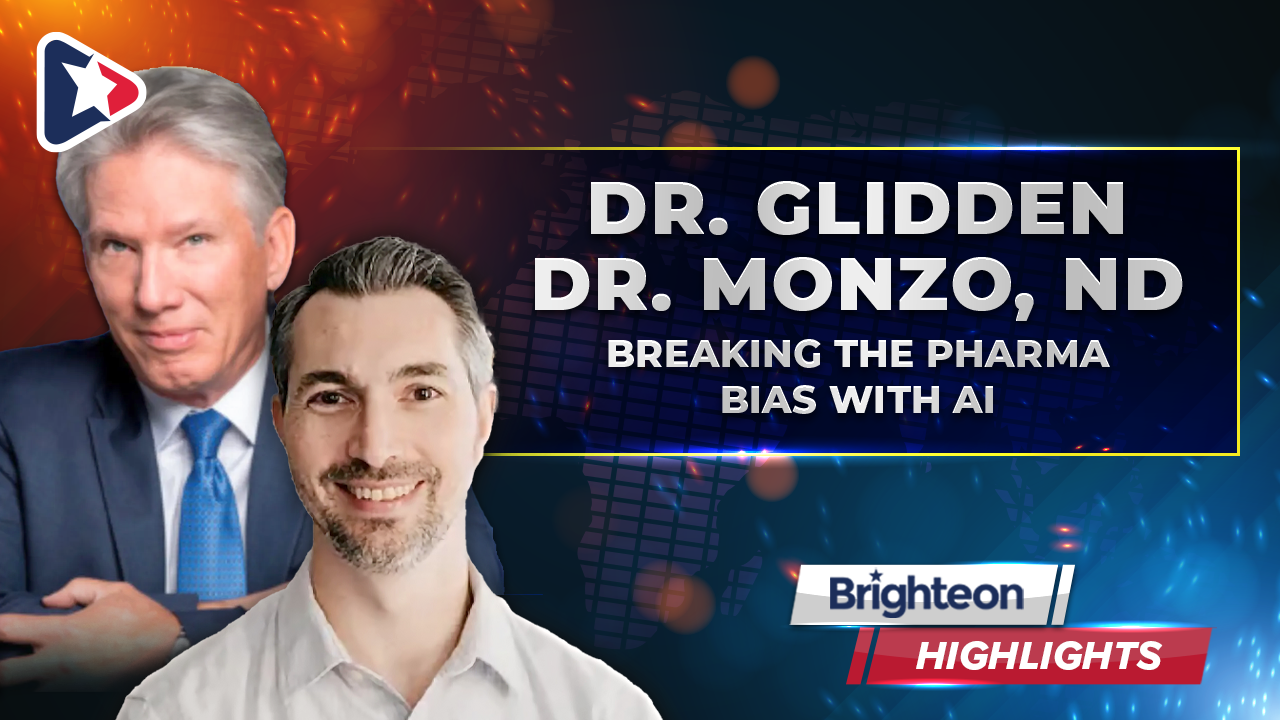 DR. GLIDDEN
DR. MONZO, ND
BREAKING THE PHARMA BIAS WITH AI

Brighteon
HIGHLIGHTS